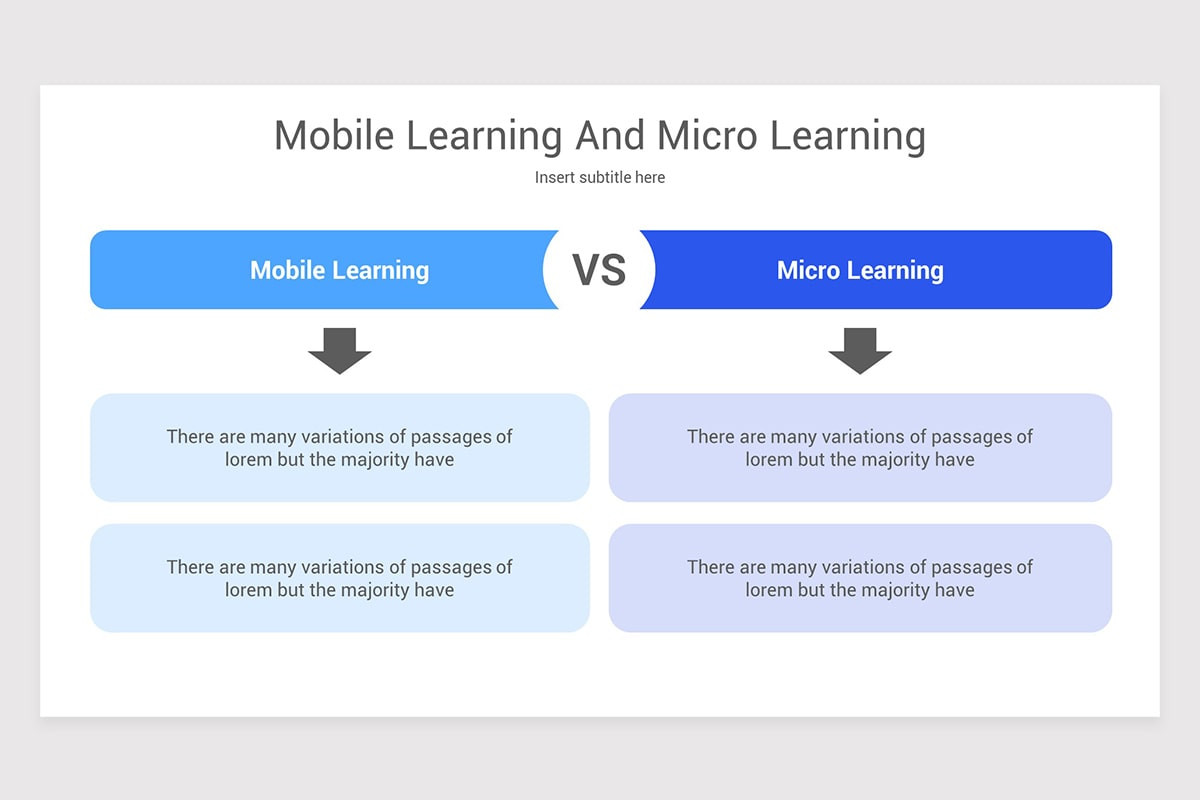 Mobile Learning And Micro Learning

Insert subtitle here

Mobile Learning

VS

Micro Learning

There are many variations of passages of lorem but the majority have

There are many variations of passages of lorem but the majority have

There are many variations of passages of lorem but the majority have

There are many variations of passages of lorem but the majority have